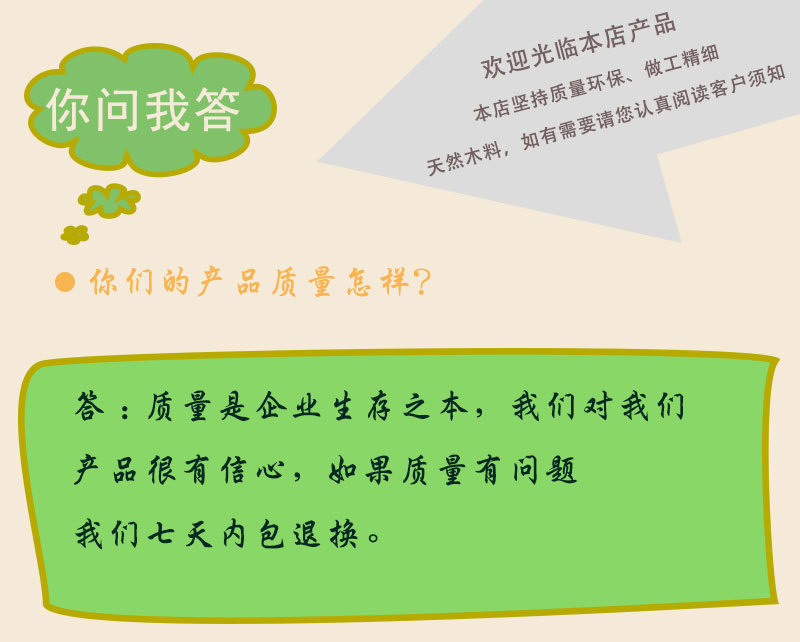 你问我答

欢迎光临本店产品
本店坚持质量环保、做工精细
天然木料，如有需要请您认真阅读客户须知

你们的产品质量怎样？

答：质量是企业生存之本，我们对我们产品很有信心，如果质量有问题我们七天内包退换。